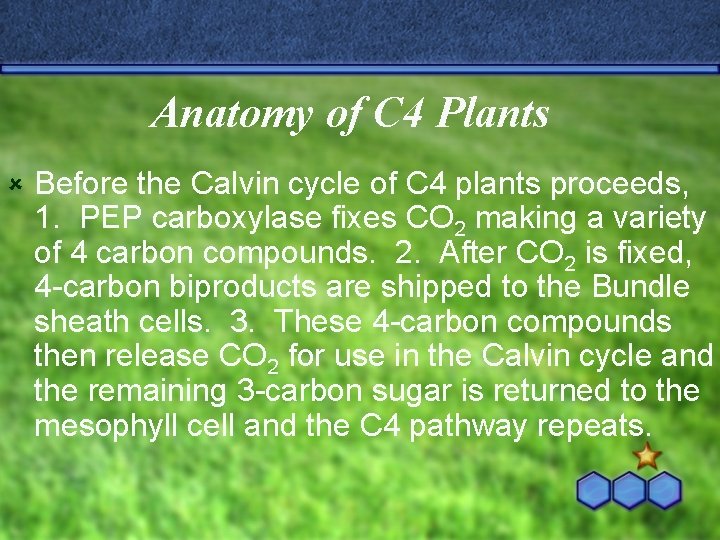 Anatomy of C4 Plants

Before the Calvin cycle of C4 plants proceeds, 1. PEP carboxylase fixes $CO_2$ making a variety of 4 carbon compounds. 2. After $CO_2$ is fixed, 4-carbon biproducts are shipped to the Bundle sheath cells. 3. These 4-carbon compounds then release $CO_2$ for use in the Calvin cycle and the remaining 3-carbon sugar is returned to the mesophyll cell and the C4 pathway repeats.